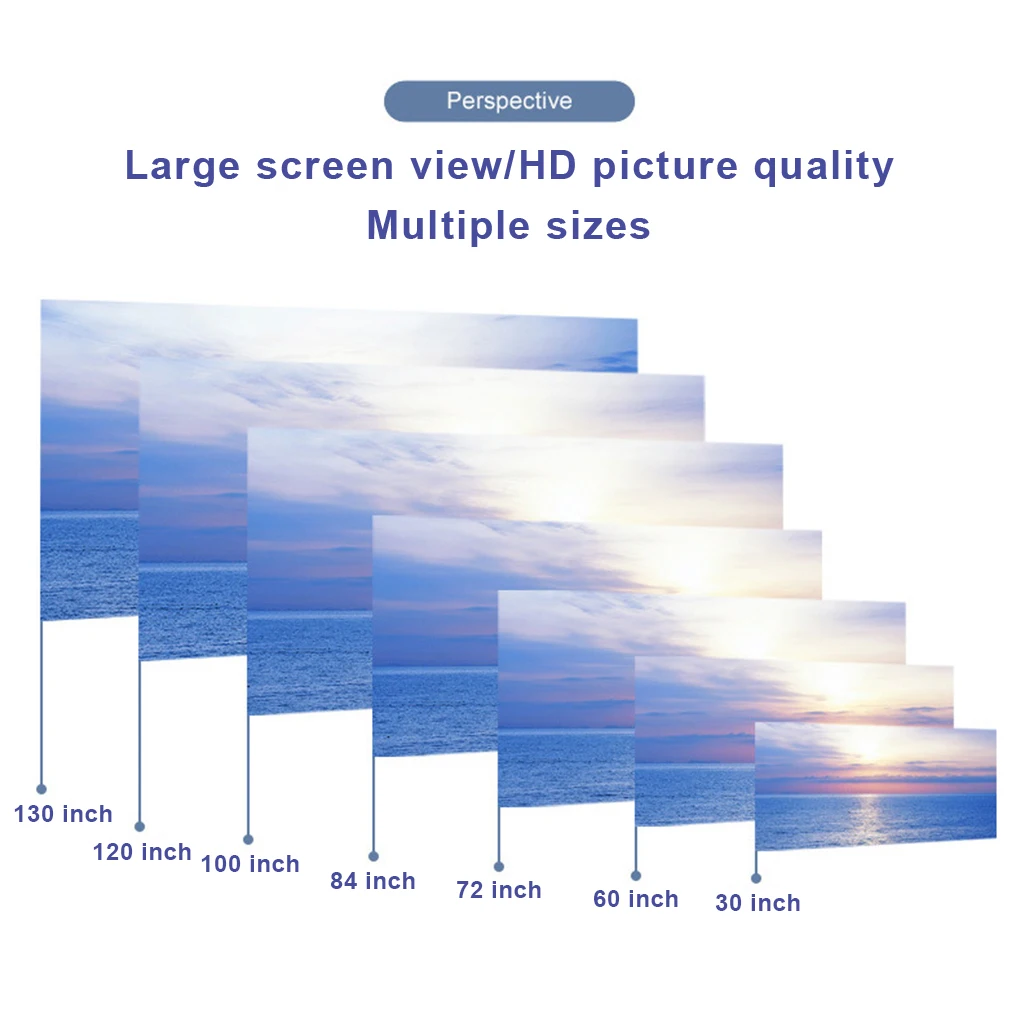 Perspective

Large screen view/HD picture quality
Multiple sizes

130 inch
120 inch
100 inch
84 inch
72 inch
60 inch
30 inch